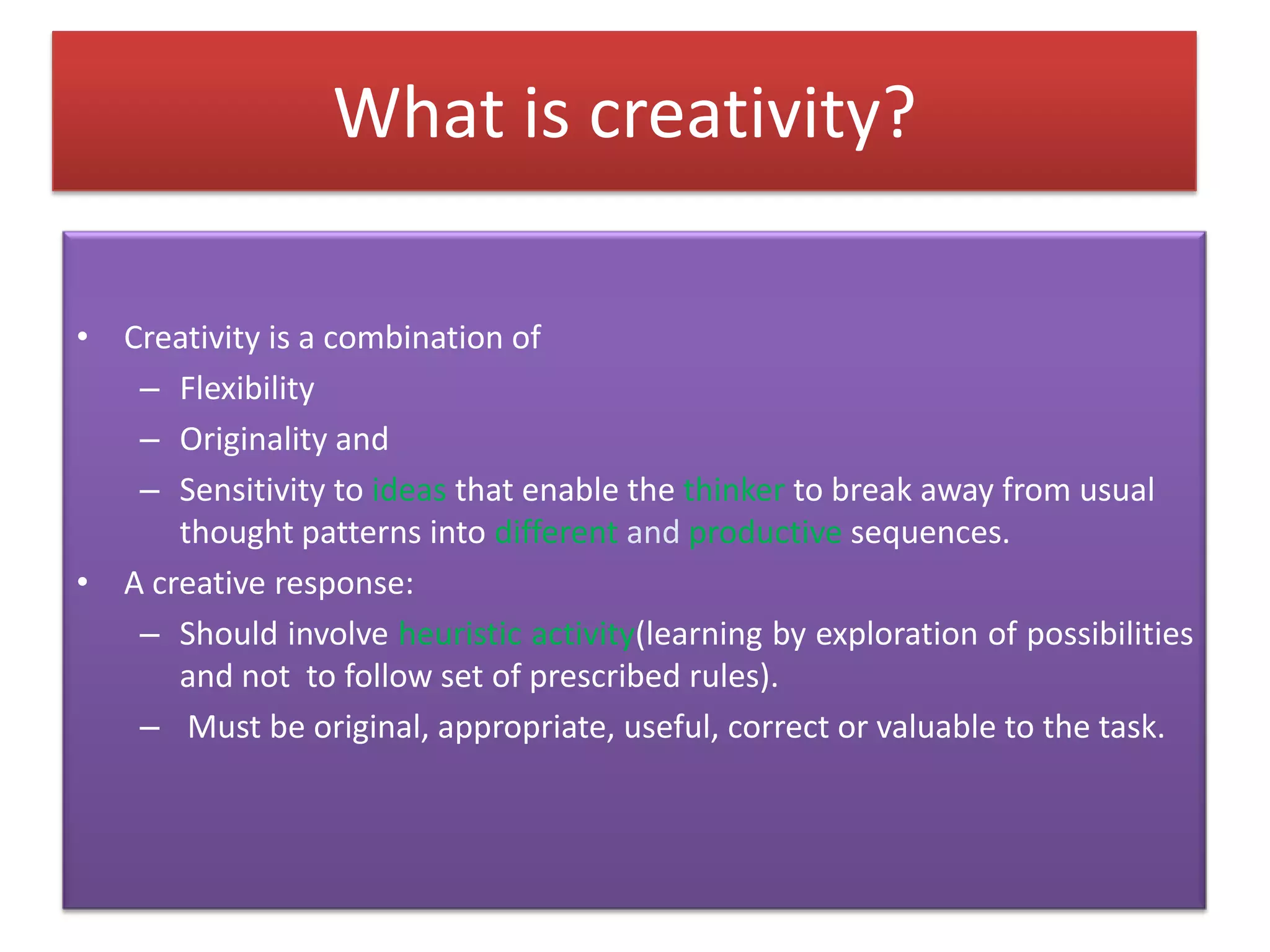 What is creativity?

• Creativity is a combination of
– Flexibility
– Originality and
– Sensitivity to ideas that enable the thinker to break away from usual thought patterns into different and productive sequences.
• A creative response:
– Should involve heuristic activity(learning by exploration of possibilities and not to follow set of prescribed rules).
– Must be original, appropriate, useful, correct or valuable to the task.